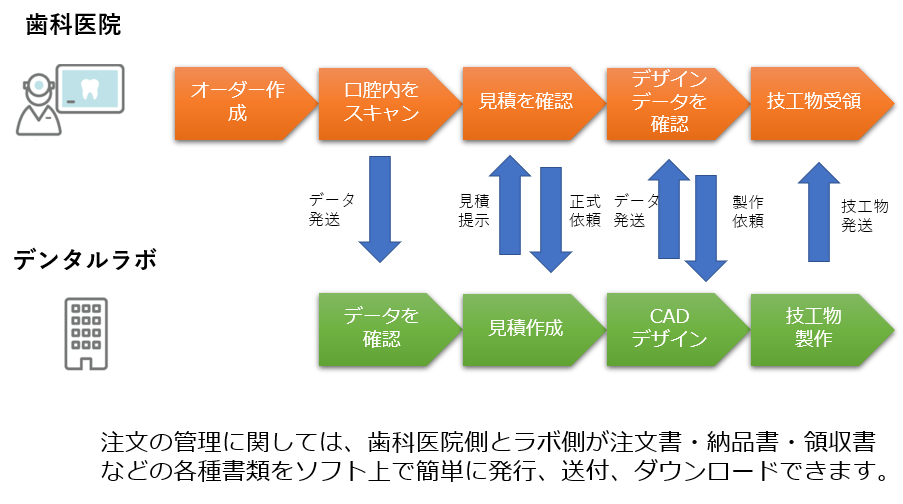 歯科医院

オーダー作成

口腔内をスキャン

見積を確認

デザインデータを確認

技工物受領

データ発送

見積提示

正式依頼

データ発送

製作依頼

技工物発送

デンタルラボ

データを確認

見積作成

CAD デザイン

技工物製作

注文の管理に関しては、歯科医院側とラボ側が注文書・納品書・領収書などの各種書類をソフト上で簡単に発行、送付、ダウンロードできます。